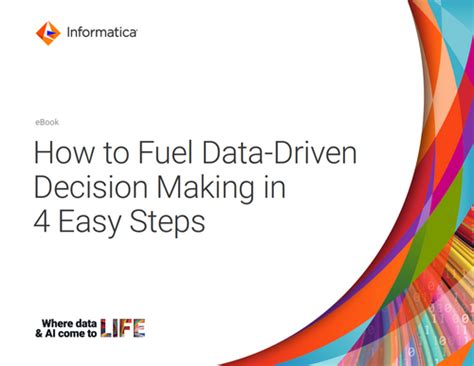 Informatica

eBook

How to Fuel Data-Driven Decision Making in 4 Easy Steps

Where data & AI come to LIFE